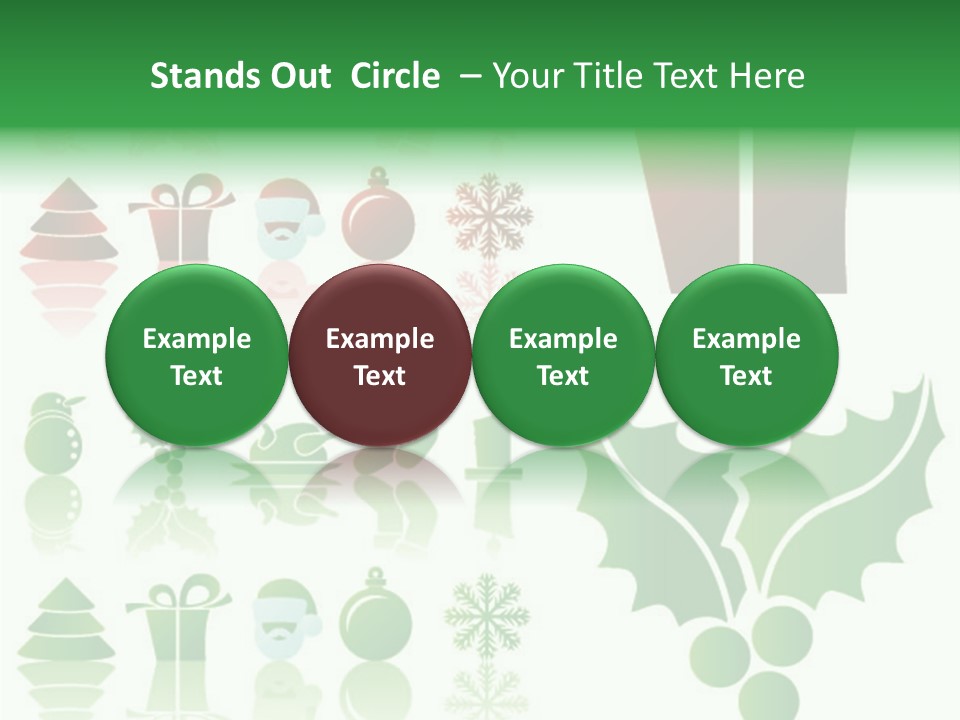 Stands Out Circle – Your Title Text Here

Example Text

Example Text

Example Text

Example Text